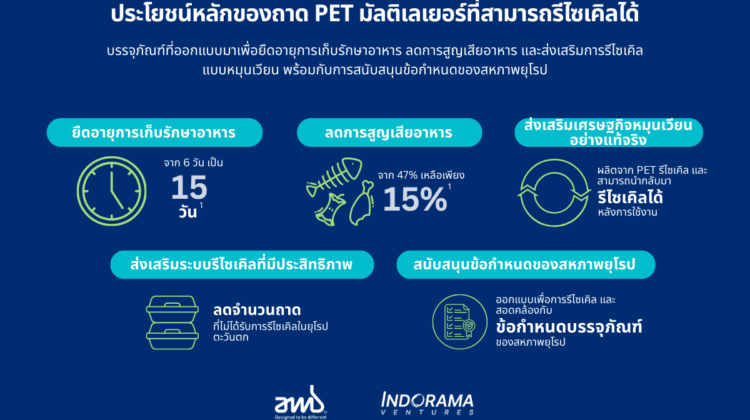 ประโยชน์หลักของถาด PET มัลติเลเยอร์ที่สามารถรีไซเคิลได้

บรรจุภัณฑ์ที่ออกแบบมาเพื่อยืดอายุการเก็บรักษาอาหาร ลดการสูญเสียอาหาร และส่งเสริมการรีไซเคิลแบบหมุนเวียน พร้อมกับการสนับสนุนข้อกำหนดของสหภาพยุโรป

ยืดอายุการเก็บรักษาอาหาร

จาก 6 วัน เป็น
15
วัน $^1$

ลดการสูญเสียอาหาร

จาก 47% เหลือเพียง
15% $^1$

ส่งเสริมเศรษฐกิจหมุนเวียนอย่างแท้จริง

ผลิตจาก PET รีไซเคิล และสามารถนำกลับมา
รีไซเคิลได้
หลังการใช้งาน

ส่งเสริมระบบรีไซเคิลที่มีประสิทธิภาพ

ลดจำนวนถาด
ที่ไม่ได้รับการรีไซเคิลในยุโรปตะวันตก

สนับสนุนข้อกำหนดของสหภาพยุโรป

ออกแบบเพื่อการรีไซเคิล และสอดคล้องกับ
ข้อกำหนดบรรจุภัณฑ์
ของสหภาพยุโรป

amb
Designed to be different

INDORAMA
VENTURES